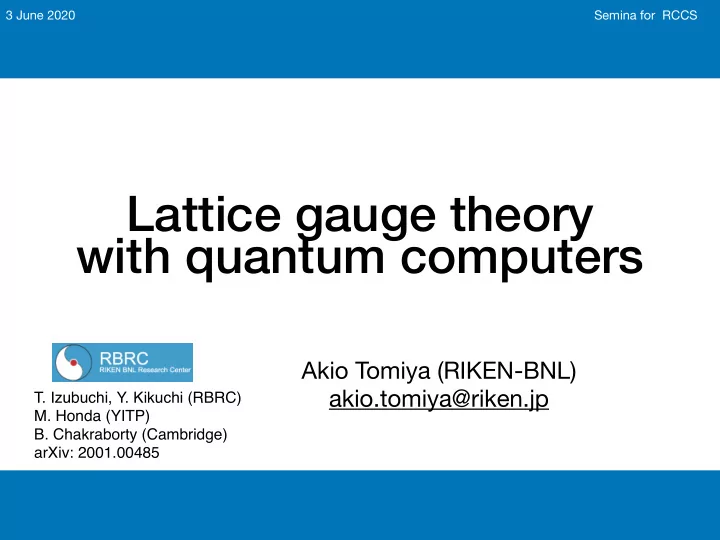 3 June 2020

Semina for RCCS

Lattice gauge theory with quantum computers

RBRC
RIKEN BNL Research Center

T. Izubuchi, Y. Kikuchi (RBRC)
M. Honda (YITP)
B. Chakraborty (Cambridge)
arXiv: 2001.00485

Akio Tomiya (RIKEN-BNL)
akio.tomiya@riken.jp